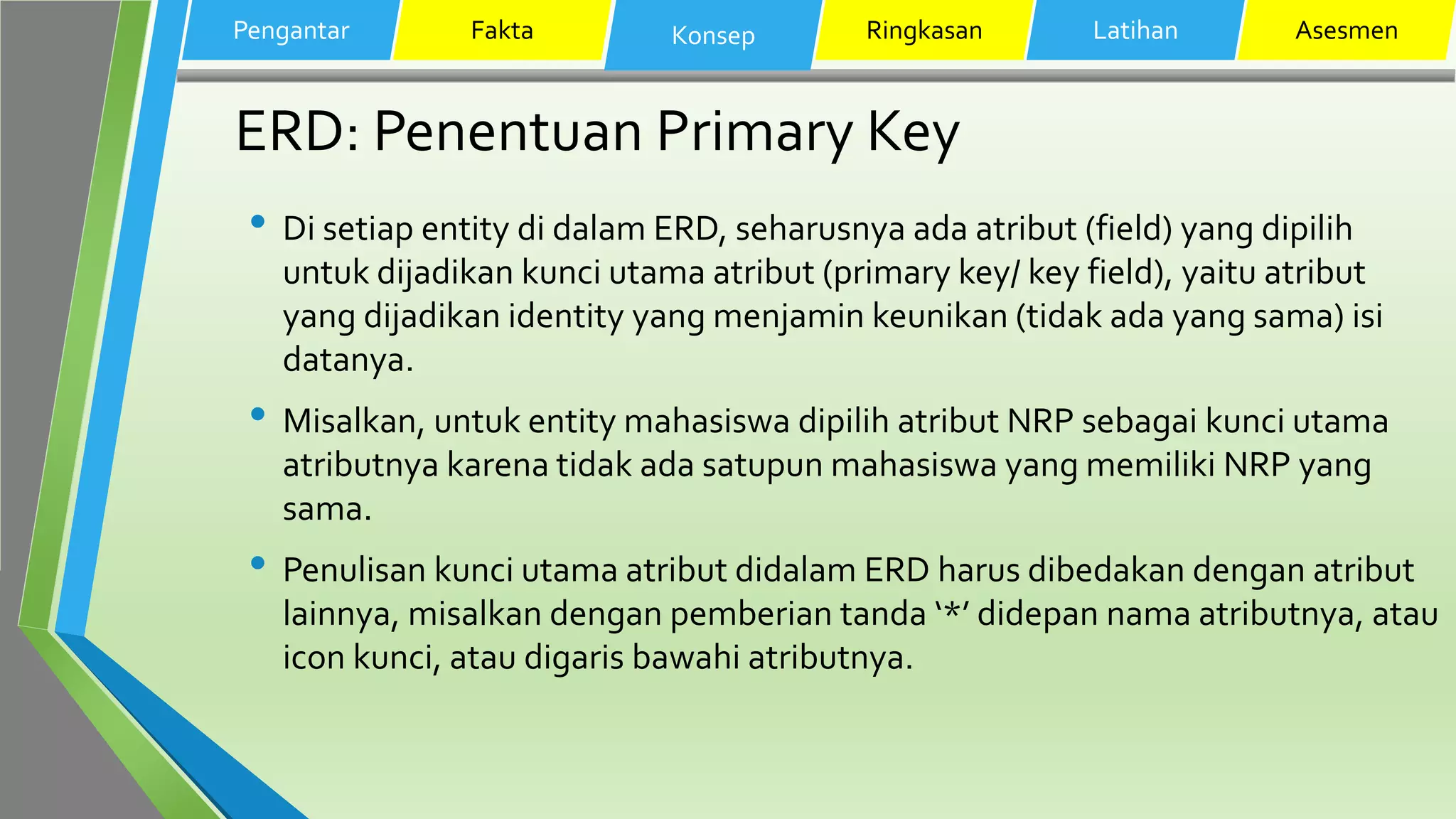 Pengantar Fakta Konsep Ringkasan Latihan Asesmen

ERD: Penentuan Primary Key

• Di setiap entity di dalam ERD, seharusnya ada atribut (field) yang dipilih untuk dijadikan kunci utama atribut (primary key/ key field), yaitu atribut yang dijadikan identity yang menjamin keunikan (tidak ada yang sama) isi datanya.

• Misalkan, untuk entity mahasiswa dipilih atribut NRP sebagai kunci utama atributnya karena tidak ada satupun mahasiswa yang memiliki NRP yang sama.

• Penulisan kunci utama atribut didalam ERD harus dibedakan dengan atribut lainnya, misalkan dengan pemberian tanda ‘*’ didepan nama atributnya, atau icon kunci, atau digaris bawahi atributnya.